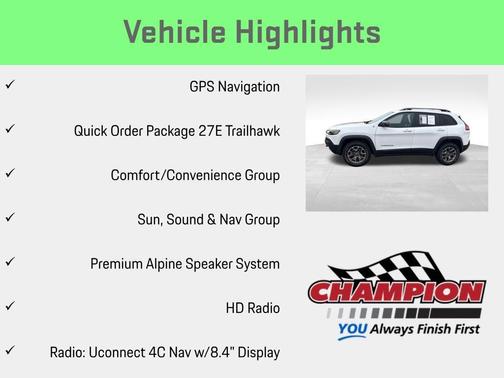 Vehicle Highlights

✓ GPS Navigation

✓ Quick Order Package 27E Trailhawk

✓ Comfort/Convenience Group

✓ Sun, Sound & Nav Group

✓ Premium Alpine Speaker System

✓ HD Radio

✓ Radio: Uconnect 4C Nav w/8.4" Display

CHAMPION
YOU Always Finish First